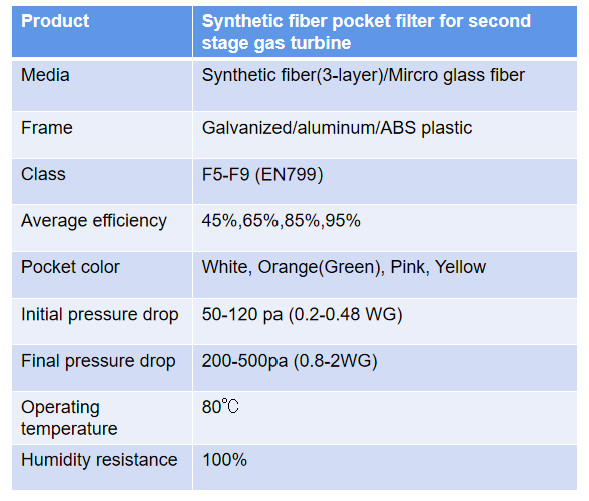 | Product | Synthetic fiber pocket filter for second stage gas turbine |
|---|---|
| Media | Synthetic fiber(3-layer)/Mircro glass fiber |
| Frame | Galvanized/aluminum/ABS plastic |
| Class | F5-F9 (EN799) |
| Average efficiency | 45%,65%,85%,95% |
| Pocket color | White, Orange(Green), Pink, Yellow |
| Initial pressure drop | 50-120 pa (0.2-0.48 WG) |
| Final pressure drop | 200-500pa (0.8-2WG) |
| Operating temperature | 80℃ |
| Humidity resistance | 100% |